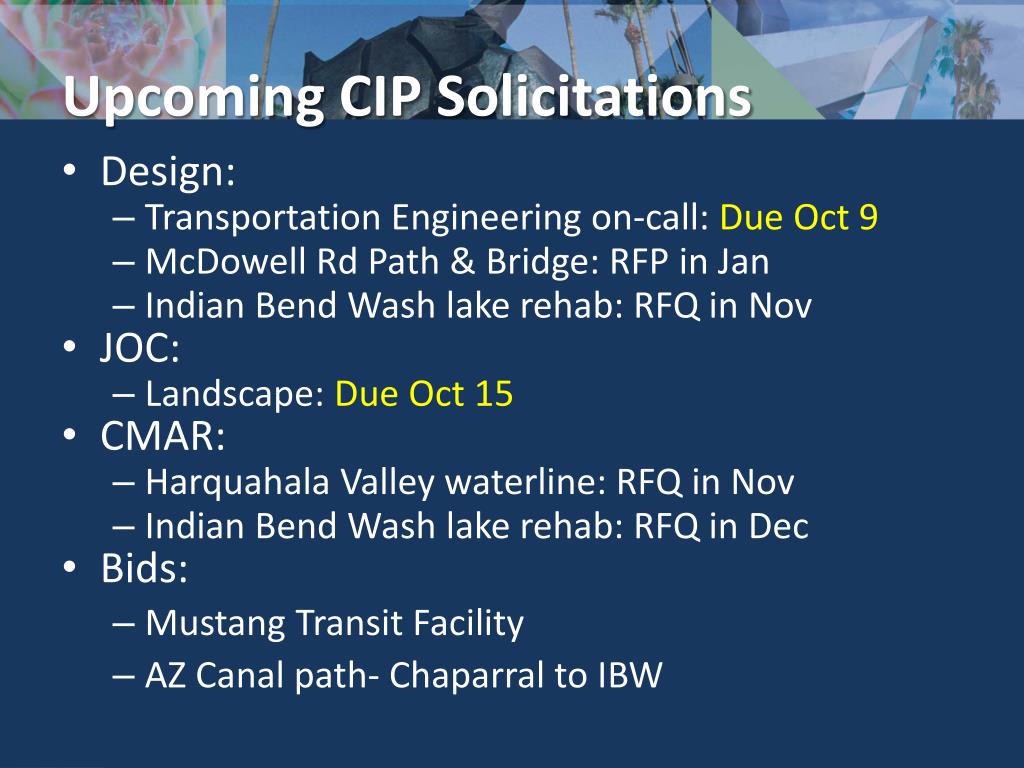 Upcoming CIP Solicitations

• Design:
– Transportation Engineering on-call: Due Oct 9
– McDowell Rd Path & Bridge: RFP in Jan
– Indian Bend Wash lake rehab: RFQ in Nov
• JOC:
– Landscape: Due Oct 15
• CMAR:
– Harquahala Valley waterline: RFQ in Nov
– Indian Bend Wash lake rehab: RFQ in Dec
• Bids:
– Mustang Transit Facility
– AZ Canal path- Chaparral to IBW